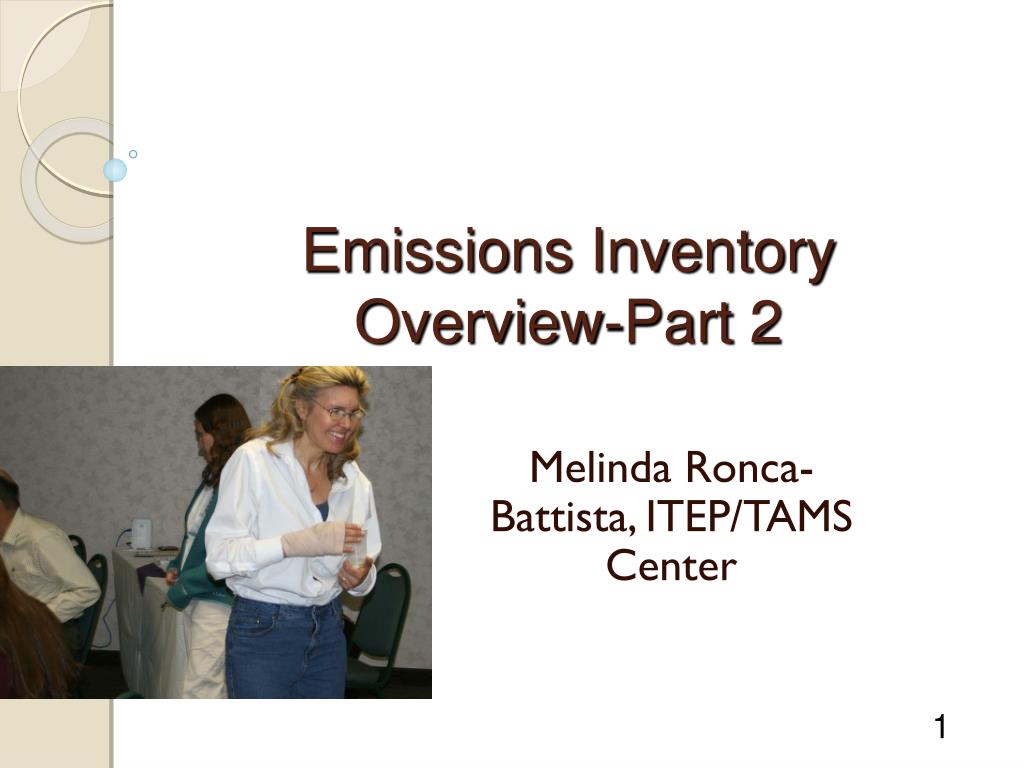 Emissions Inventory Overview-Part 2

Melinda Ronca-Battista, ITEP/TAMS Center

1